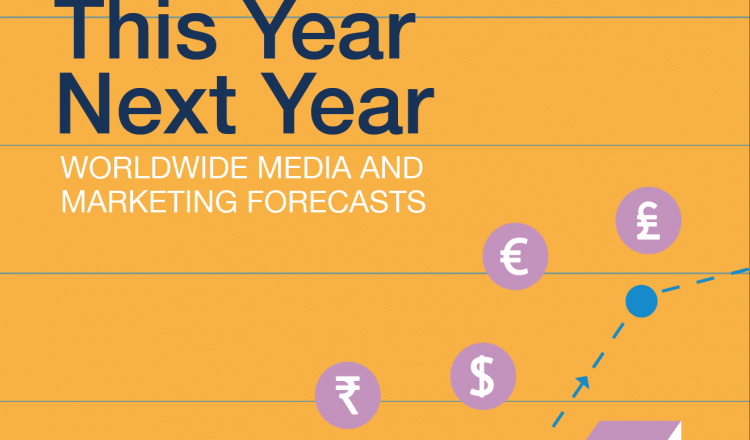 This Year Next Year

WORLDWIDE MEDIA AND MARKETING FORECASTS

£

€

$

₹